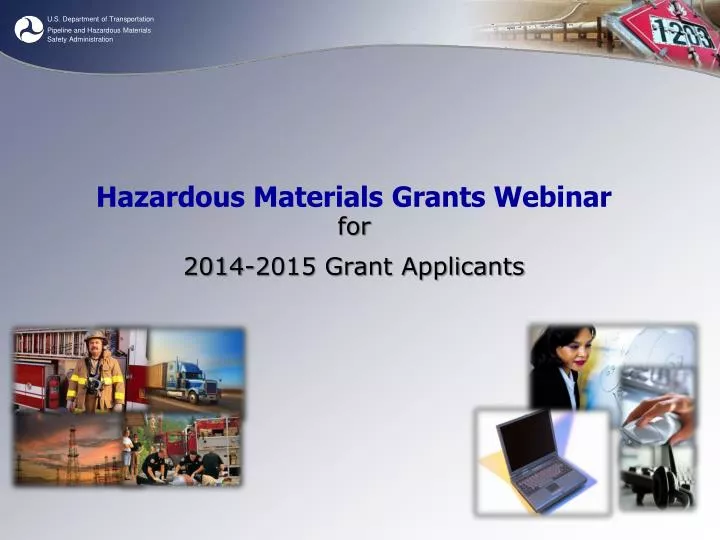 U.S. Department of Transportation
Pipeline and Hazardous Materials Safety Administration

1203

Hazardous Materials Grants Webinar
for
2014-2015 Grant Applicants